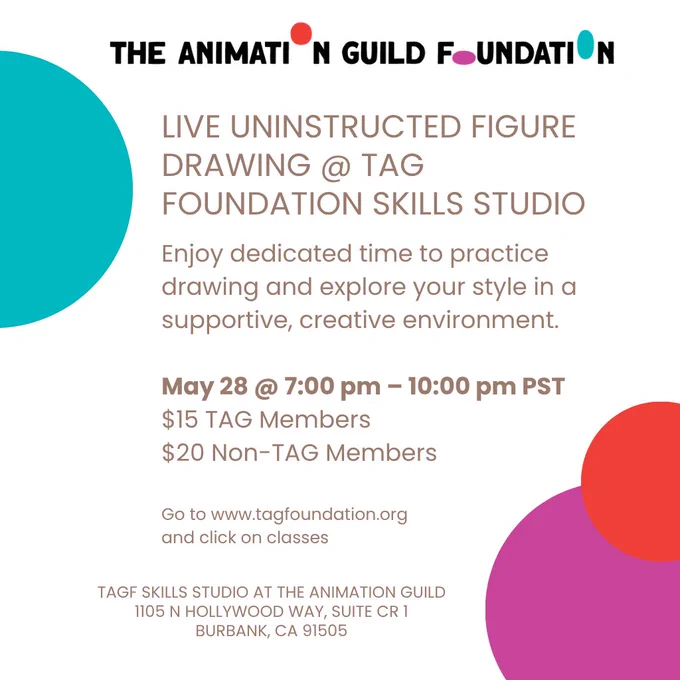 THE ANIMATION GUILD FOUNDATION

LIVE UNINSTRUCTED FIGURE DRAWING @ TAG FOUNDATION SKILLS STUDIO

Enjoy dedicated time to practice drawing and explore your style in a supportive, creative environment.

May 28 @ 7:00 pm – 10:00 pm PST
\$15 TAG Members
\$20 Non-TAG Members

Go to www.tagfoundation.org and click on classes

TAGF SKILLS STUDIO AT THE ANIMATION GUILD
1105 N HOLLYWOOD WAY, SUITE CR 1
BURBANK, CA 91505